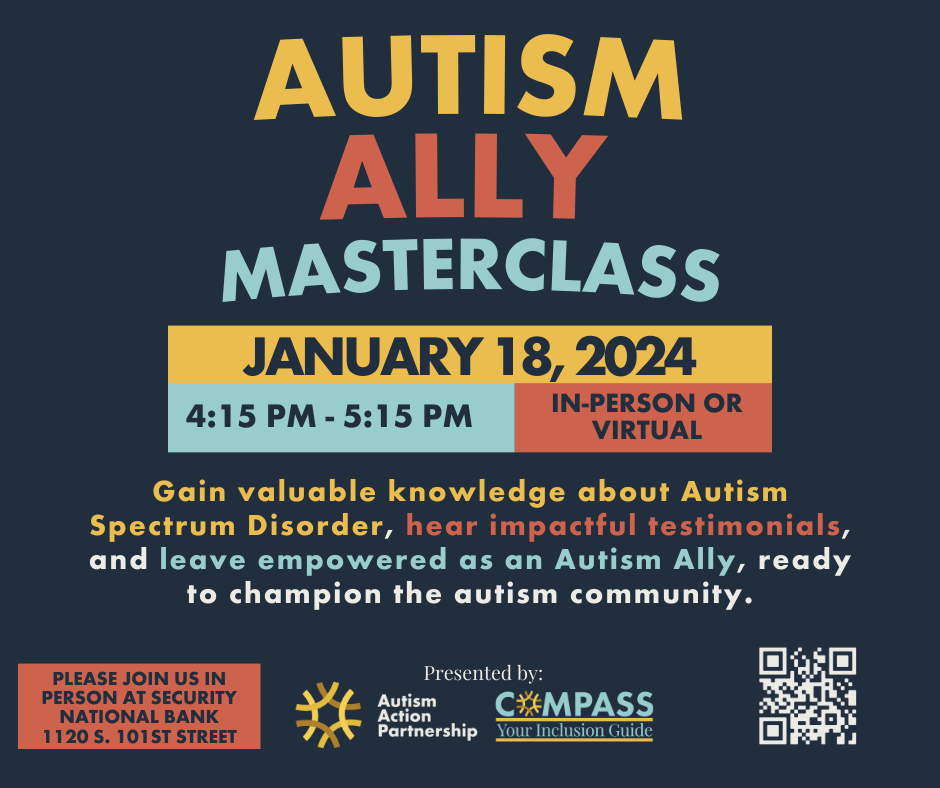 AUTISM
ALLY
MASTERCLASS

JANUARY 18, 2024

4:15 PM - 5:15 PM

IN-PERSON OR VIRTUAL

Gain valuable knowledge about Autism Spectrum Disorder, hear impactful testimonials, and leave empowered as an Autism Ally, ready to champion the autism community.

PLEASE JOIN US IN PERSON AT SECURITY NATIONAL BANK 1120 S. 101ST STREET

Presented by:

Autism Action Partnership

COMPASS
Your Inclusion Guide